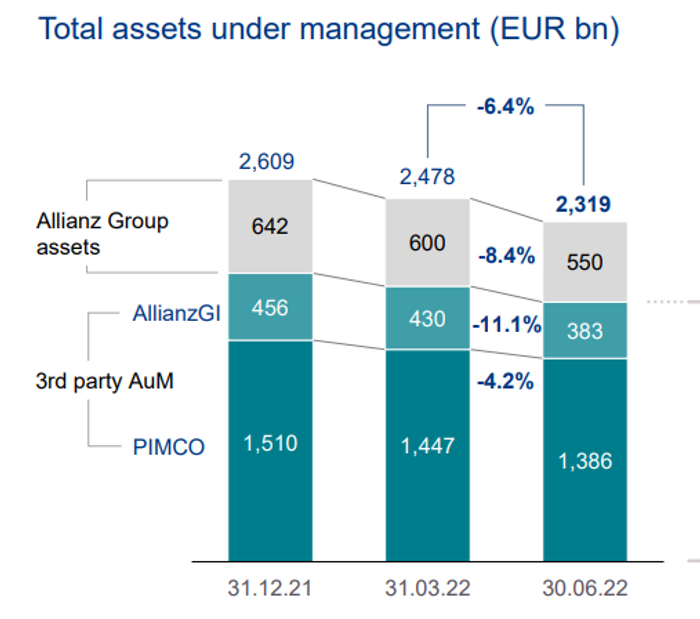 Total assets under management (EUR bn)

-6.4%

2,609

2,478

2,319

Allianz Group assets

642

600

-8.4%

550

AllianzGI

456

430

-11.1%

383

3rd party AuM

-4.2%

PIMCO

1,510

1,447

1,386

31.12.21

31.03.22

30.06.22